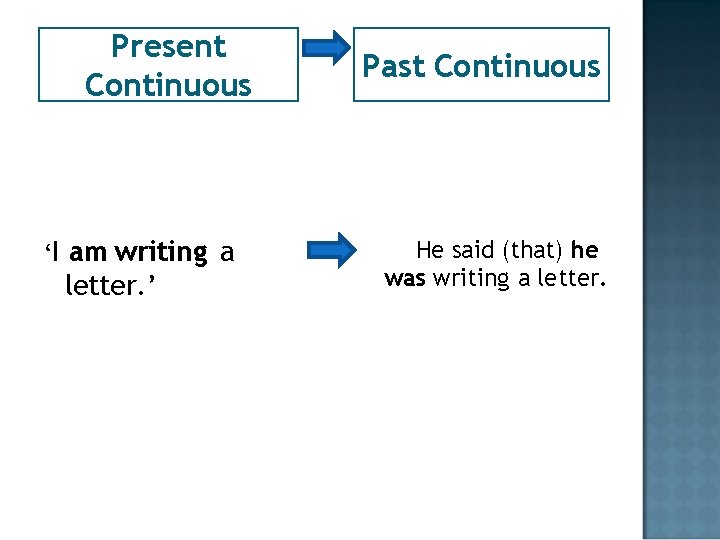 Present Continuous

Past Continuous

‘I am writing a letter.’

He said (that) he was writing a letter.